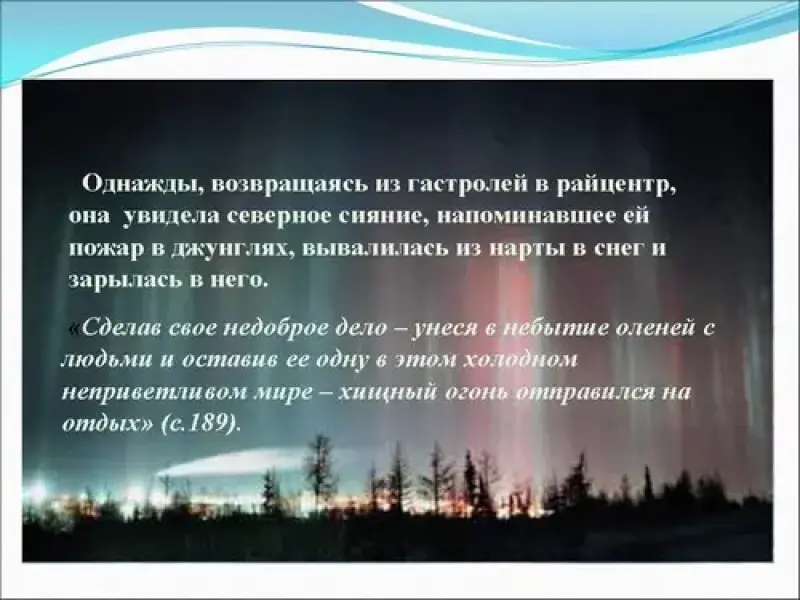 Однажды, возвращаясь из гастролей в райцентр, она увидела северное сияние, напоминавшее ей пожар в джунглях, вывалилась из нарты в снег и зарылась в него.

«Сделав свое недоброе дело – унеся в небытие оленей с людьми и оставив ее одну в этом холодном неприветливом мире – хищный огонь отправился на отдых» (с.189).